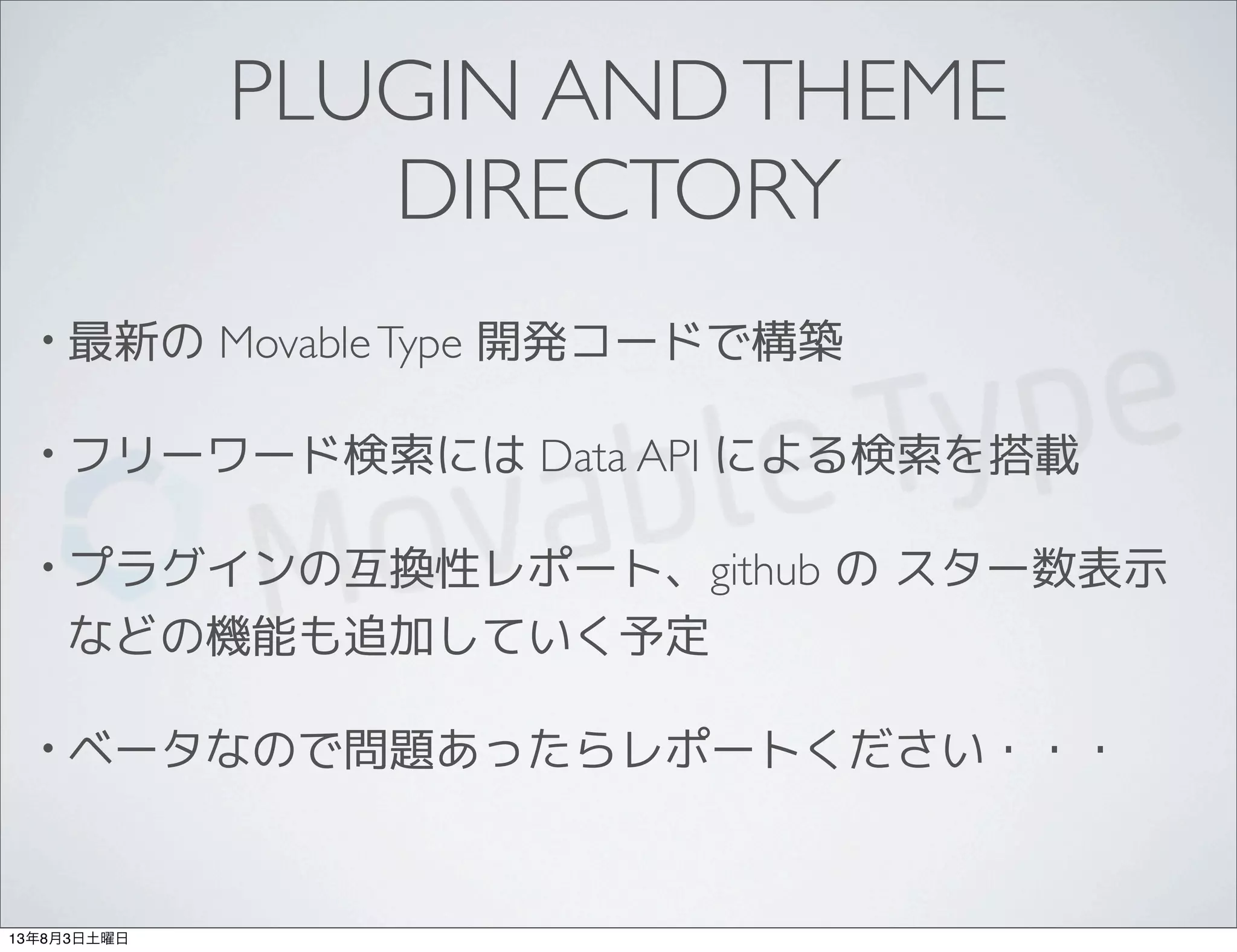 PLUGIN AND THEME DIRECTORY

• 最新の Movable Type 開発コードで構築

• フリーワード検索には Data API による検索を搭載

• プラグインの互換性レポート、github の スター数表示などの機能も追加していく予定

• ベータなので問題あったらレポートください・・・

Movable Type

13年8月3日土曜日